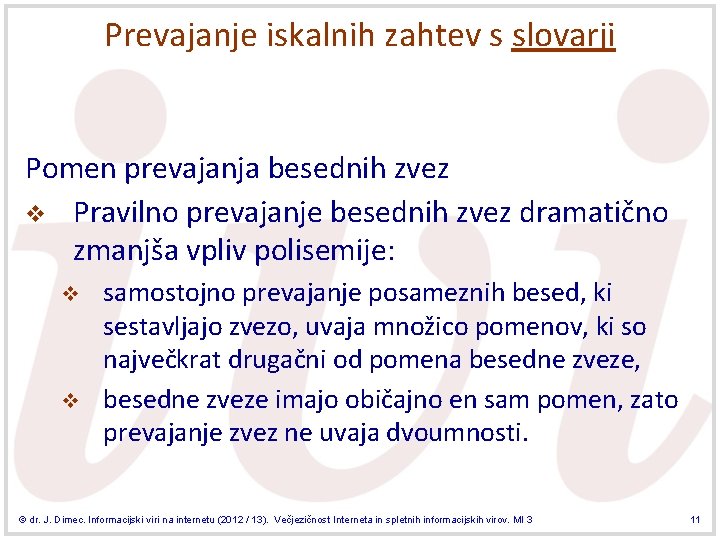 Prevajanje iskalnih zahtev s slovarji

Pomen prevajanja besednih zvez

❖ Pravilno prevajanje besednih zvez dramatično zmanjša vpliv polisemije:

❖ samostojno prevajanje posameznih besed, ki sestavljajo zvezo, uvaja množico pomenov, ki so največkrat drugačni od pomena besedne zveze,

❖ besedne zveze imajo običajno en sam pomen, zato prevajanje zvez ne uvaja dvoumnosti.

© dr. J. Dimec. Informacijski viri na internetu (2012 / 13). Večjezičnost Interneta in spletnih informacijskih virov. MI 3

11